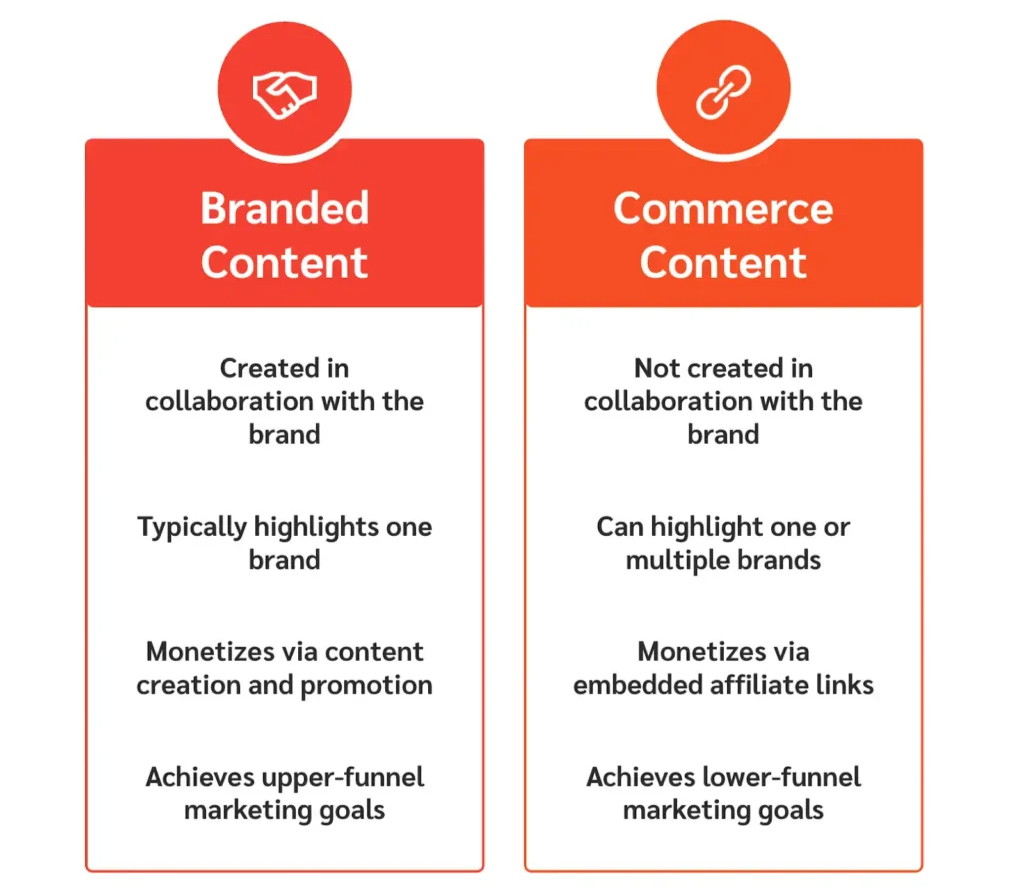 Branded Content

Created in collaboration with the brand

Typically highlights one brand

Monetizes via content creation and promotion

Achieves upper-funnel marketing goals

Commerce Content

Not created in collaboration with the brand

Can highlight one or multiple brands

Monetizes via embedded affiliate links

Achieves lower-funnel marketing goals